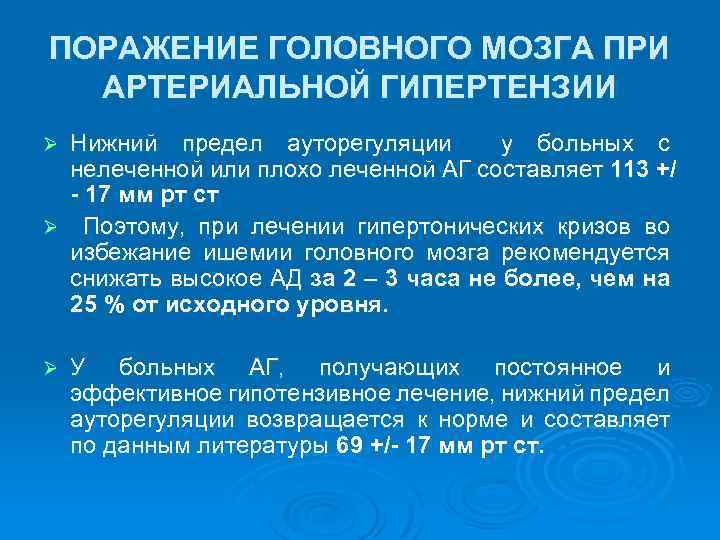 ПОРАЖЕНИЕ ГОЛОВНОГО МОЗГА ПРИ АРТЕРИАЛЬНОЙ ГИПЕРТЕНЗИИ

➢ Нижний предел ауторегуляции у больных с нелеченной или плохо леченной АГ составляет 113 +/- 17 мм рт ст

➢ Поэтому, при лечении гипертонических кризов во избежание ишемии головного мозга рекомендуется снижать высокое АД за 2 – 3 часа не более, чем на 25 % от исходного уровня.

➢ У больных АГ, получающих постоянное и эффективное гипотензивное лечение, нижний предел ауторегуляции возвращается к норме и составляет по данным литературы 69 +/- 17 мм рт ст.